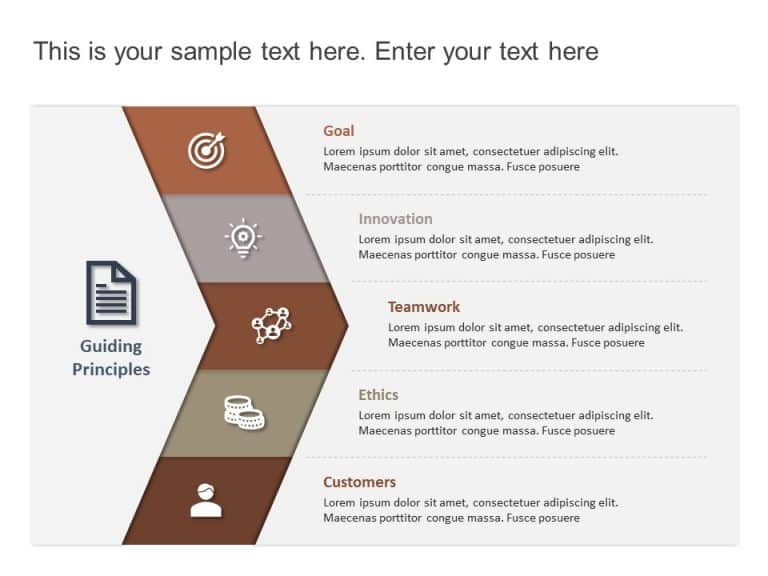 This is your sample text here. Enter your text here

Guiding Principles

Goal
Lorem ipsum dolor sit amet, consectetuer adipiscing elit. Maecenas porttitor congue massa. Fusce posuere

Innovation
Lorem ipsum dolor sit amet, consectetuer adipiscing elit. Maecenas porttitor congue massa. Fusce posuere

Teamwork
Lorem ipsum dolor sit amet, consectetuer adipiscing elit. Maecenas porttitor congue massa. Fusce posuere

Ethics
Lorem ipsum dolor sit amet, consectetuer adipiscing elit. Maecenas porttitor congue massa. Fusce posuere

Customers
Lorem ipsum dolor sit amet, consectetuer adipiscing elit. Maecenas porttitor congue massa. Fusce posuere